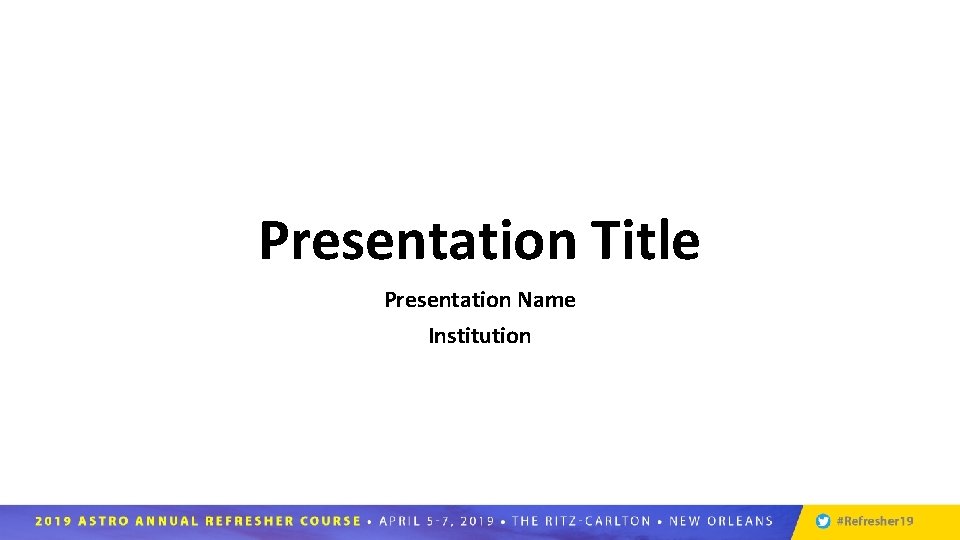 Presentation Title

Presentation Name

Institution

2019 ASTRO ANNUAL REFRESHER COURSE • APRIL 5-7, 2019 • THE RITZ-CARLTON • NEW ORLEANS

#Refresher19